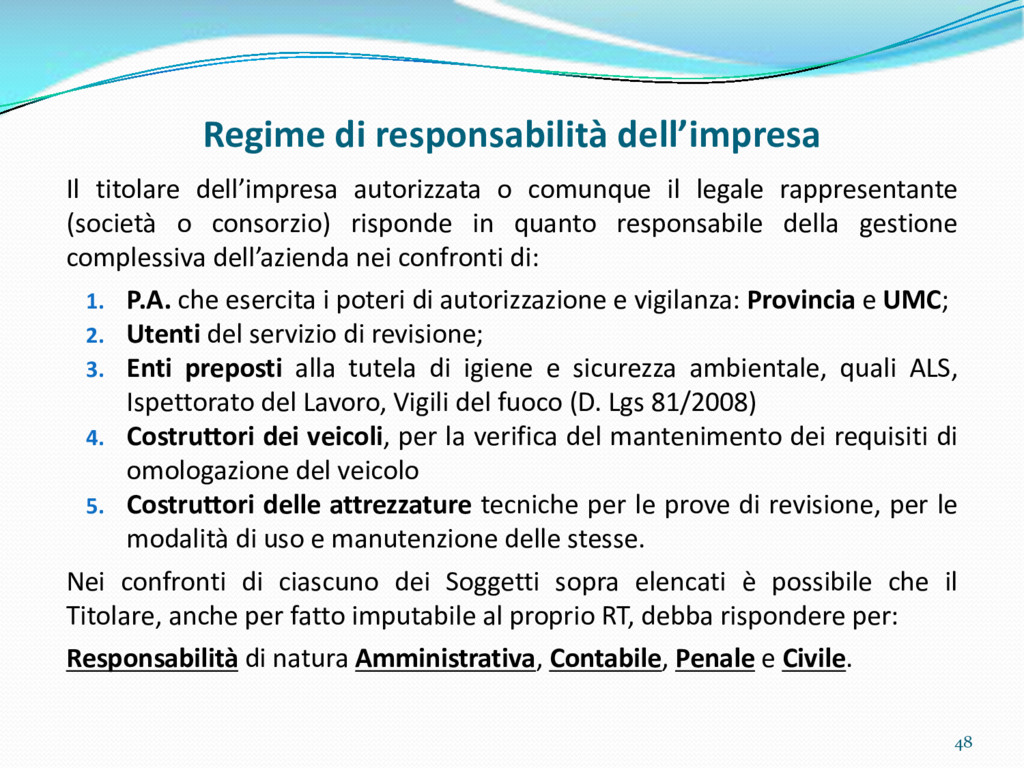 Regime di responsabilità dell'impresa

Il titolare dell'impresa autorizzata o comunque il legale rappresentante (società o consorzio) risponde in quanto responsabile della gestione complessiva dell'azienda nei confronti di:

1. P.A. che esercita i poteri di autorizzazione e vigilanza: Provincia e UMC;
2. Utenti del servizio di revisione;
3. Enti preposti alla tutela di igiene e sicurezza ambientale, quali ALS, Ispettorato del Lavoro, Vigili del fuoco (D. Lgs 81/2008)
4. Costruttori dei veicoli, per la verifica del mantenimento dei requisiti di omologazione del veicolo
5. Costruttori delle attrezzature tecniche per le prove di revisione, per le modalità di uso e manutenzione delle stesse.

Nei confronti di ciascuno dei Soggetti sopra elencati è possibile che il Titolare, anche per fatto imputabile al proprio RT, debba rispondere per:

Responsabilità di natura Amministrativa, Contabile, Penale e Civile.

48